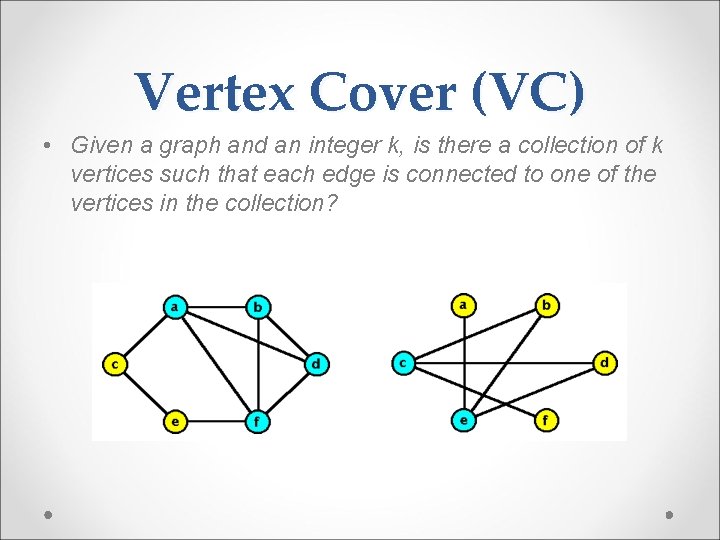 Vertex Cover (VC)

• Given a graph and an integer k, is there a collection of k vertices such that each edge is connected to one of the vertices in the collection?

a b c d e f

a b c d e f